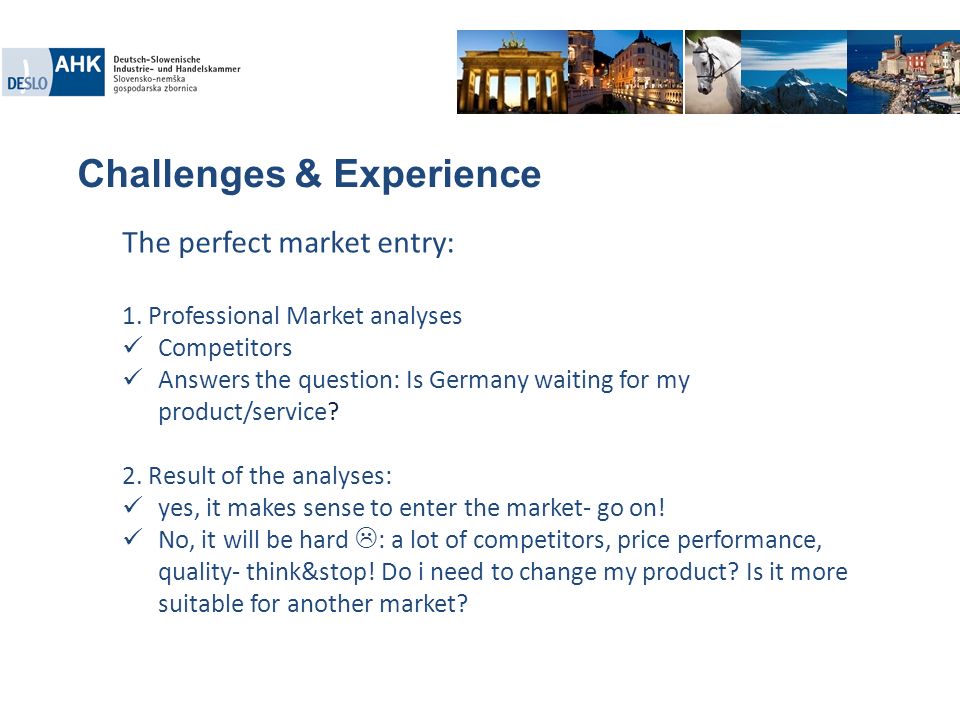 DESLO AHK Deutsch-Slowenische Industrie- und Handelskammer Slovensko-nemška gospodarska zbornica

Challenges & Experience

The perfect market entry:

1. Professional Market analyses
✓ Competitors
✓ Answers the question: Is Germany waiting for my product/service?

2. Result of the analyses:
✓ yes, it makes sense to enter the market- go on!
✓ No, it will be hard ☹: a lot of competitors, price performance, quality- think&stop! Do i need to change my product? Is it more suitable for another market?